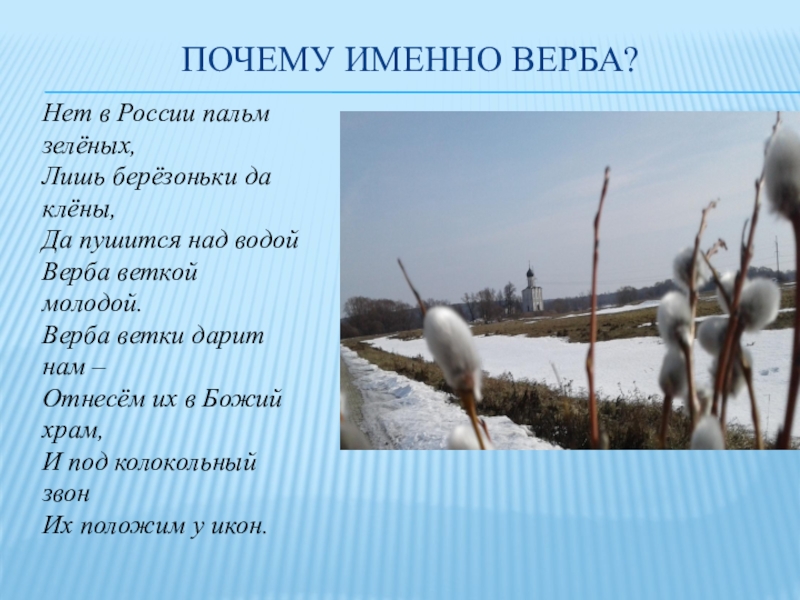 ПОЧЕМУ ИМЕННО ВЕРБА?

Нет в России пальм зелёных,
Лишь берёзоньки да клёны,
Да пушится над водой
Верба веткой молодой.
Верба ветки дарит нам –
Отнесём их в Божий храм,
И под колокольный звон
Их положим у икон.